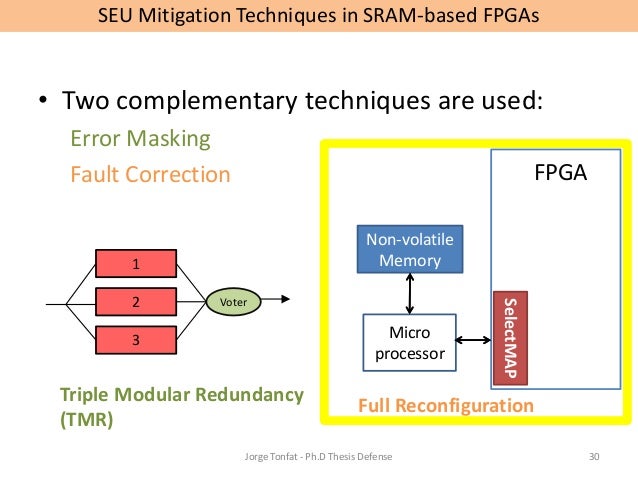 SEU Mitigation Techniques in SRAM-based FPGAs

• Two complementary techniques are used:

Error Masking

Fault Correction

1

2

3

Voter

Triple Modular Redundancy (TMR)

FPGA

Non-volatile Memory

Micro processor

SelectMAP

Full Reconfiguration

Jorge Tonfat - Ph.D Thesis Defense

30